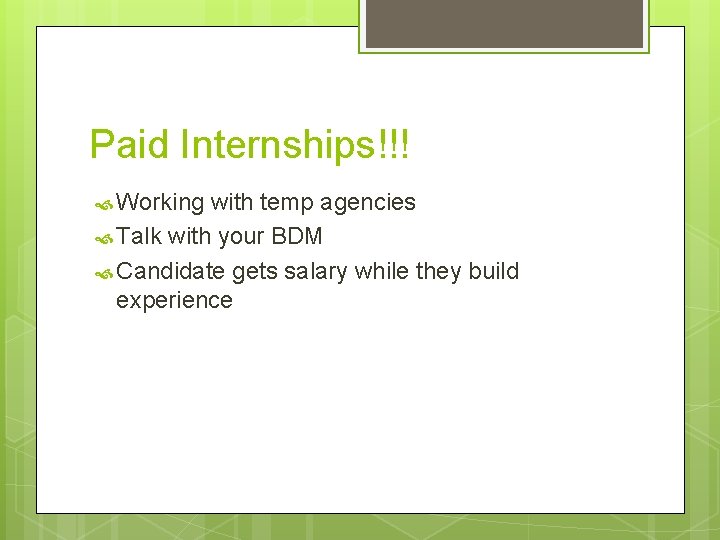 Paid Internships!!!

Working with temp agencies

Talk with your BDM

Candidate gets salary while they build experience